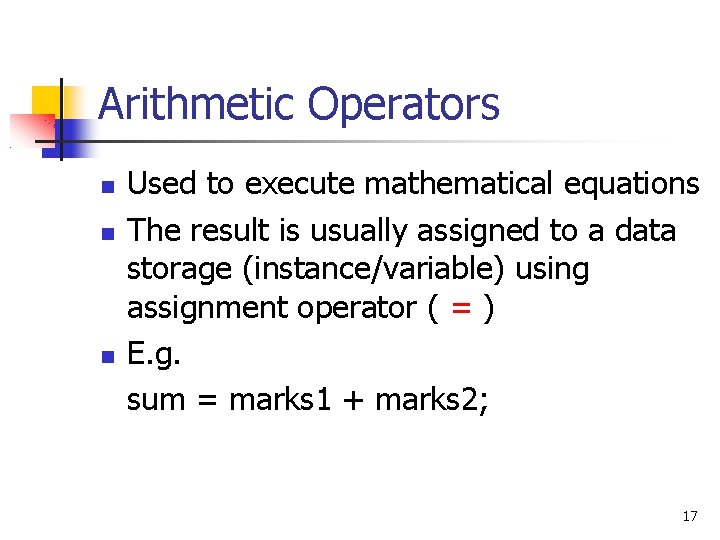 Arithmetic Operators

- Used to execute mathematical equations
- The result is usually assigned to a data storage (instance/variable) using assignment operator ( = )
- E.g.

sum = marks1 + marks2;

17